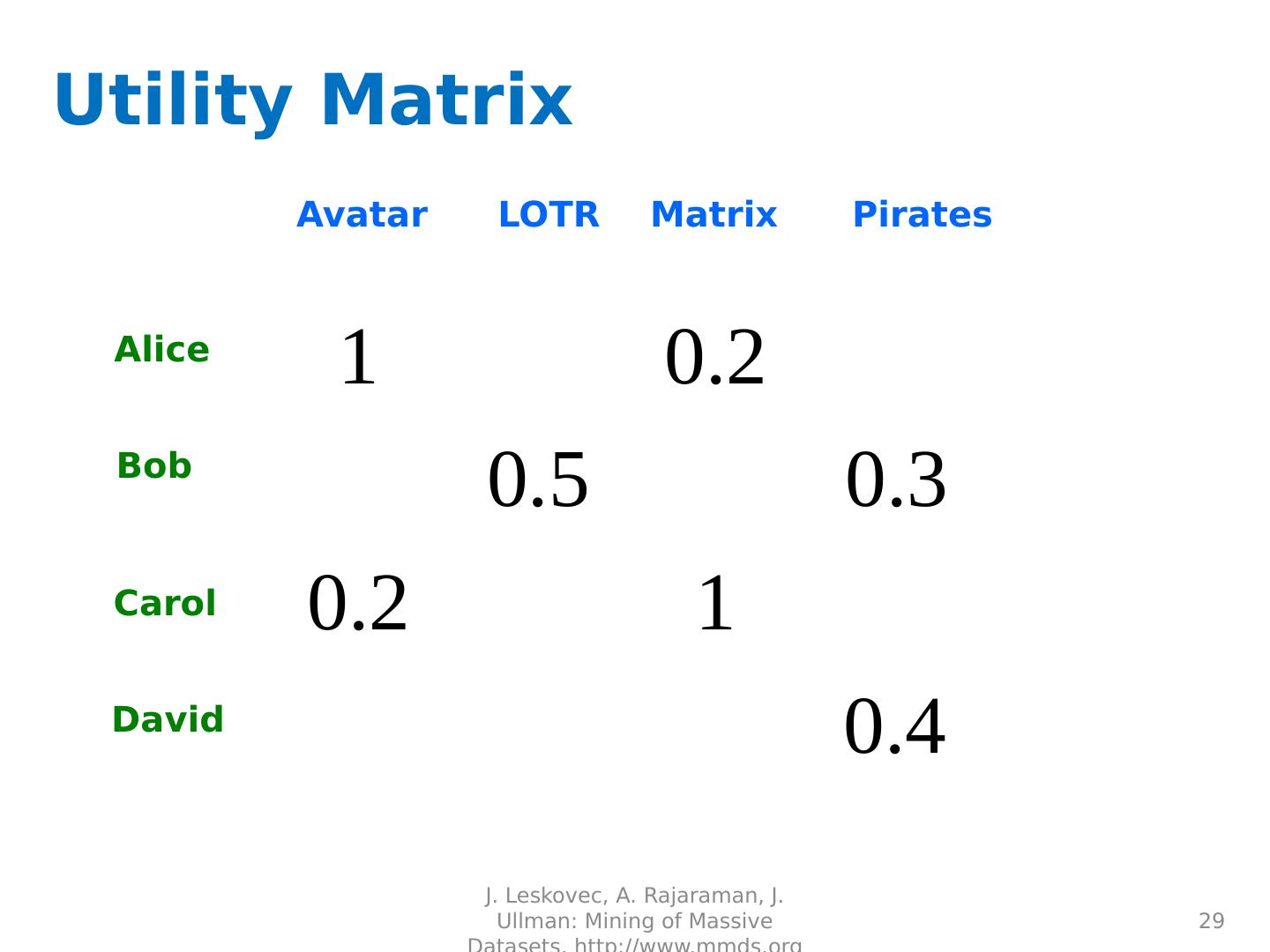 Utility Matrix

| | Avatar | LOTR | Matrix | Pirates |
|---|---|---|---|---|
| Alice | 1 | | 0.2 | |
| Bob | | 0.5 | | 0.3 |
| Carol | 0.2 | | 1 | |
| David | | | | 0.4 |

J. Leskovec, A. Rajaraman, J. Ullman: Mining of Massive Datasets, http://www.mmds.org

29